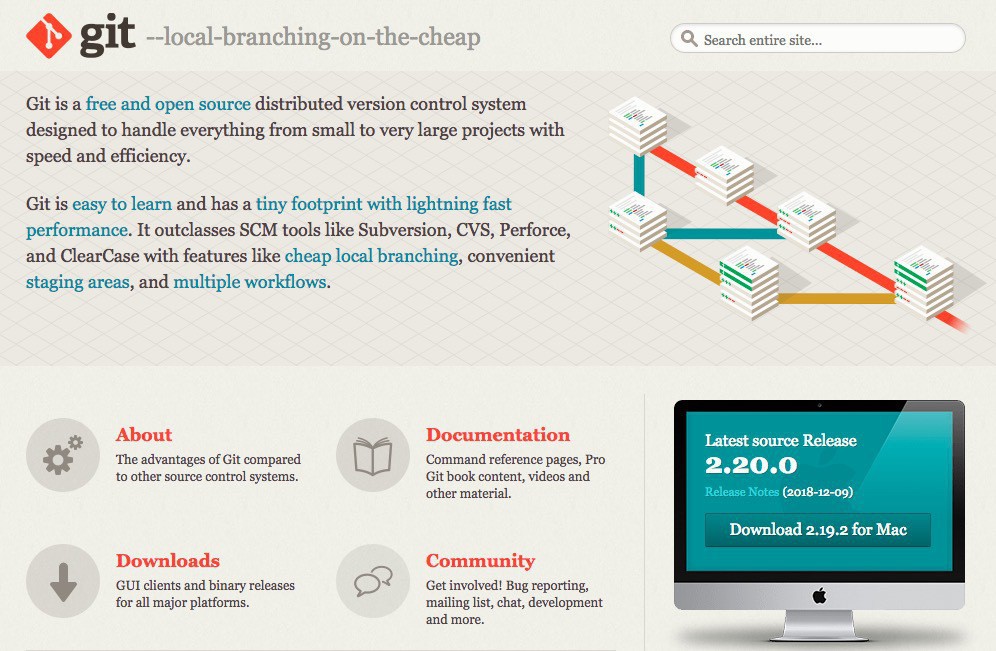 git --local-branching-on-the-cheap

Search entire site...

Git is a free and open source distributed version control system designed to handle everything from small to very large projects with speed and efficiency.

Git is easy to learn and has a tiny footprint with lightning fast performance. It outclasses SCM tools like Subversion, CVS, Perforce, and ClearCase with features like cheap local branching, convenient staging areas, and multiple workflows.

About
The advantages of Git compared to other source control systems.

Documentation
Command reference pages, Pro Git book content, videos and other material.

Downloads
GUI clients and binary releases for all major platforms.

Community
Get involved! Bug reporting, mailing list, chat, development and more.

Latest source Release
2.20.0
Release Notes (2018-12-09)
Download 2.19.2 for Mac